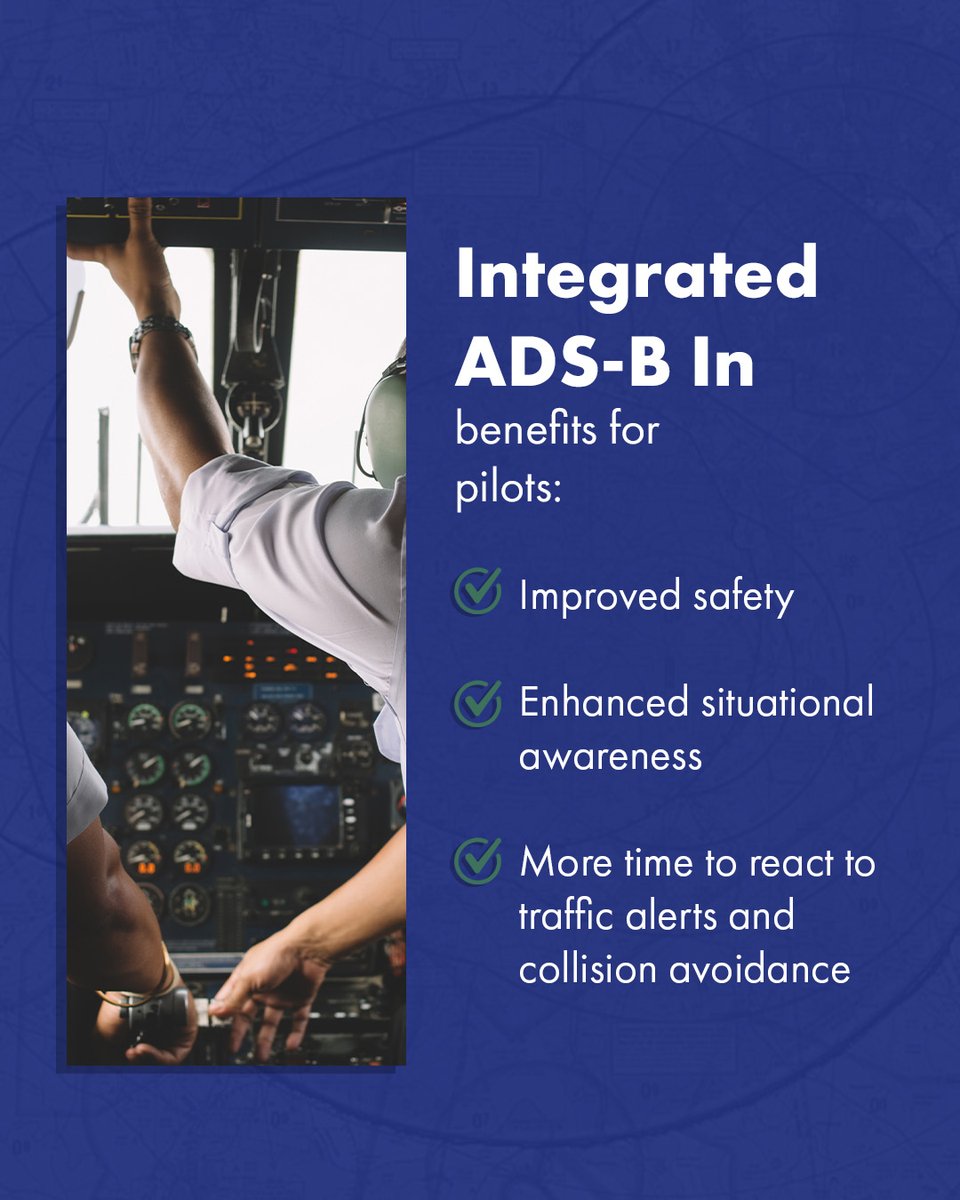 Integrated ADS-B In

benefits for pilots:

Improved safety

Enhanced situational awareness

More time to react to traffic alerts and collision avoidance